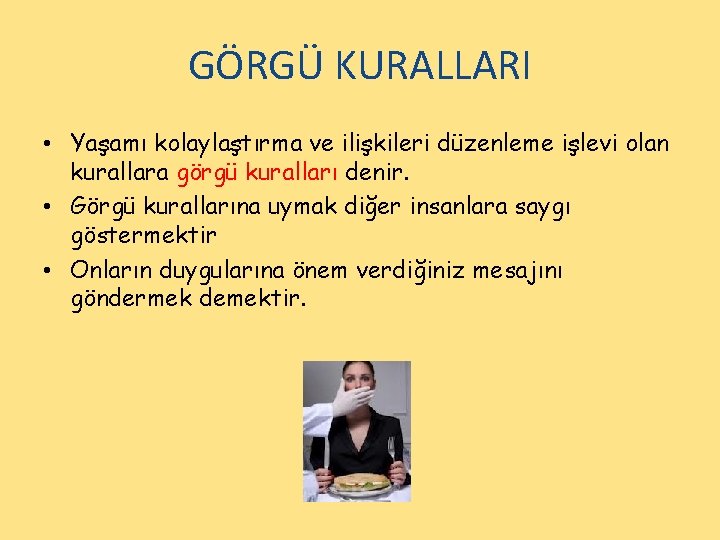 GÖRGÜ KURALLARI

• Yaşamı kolaylaştırma ve ilişkileri düzenleme işlevi olan kurallara görgü kuralları denir.
• Görgü kurallarına uymak diğer insanlara saygı göstermektir
• Onların duygularına önem verdiğiniz mesajını göndermek demektir.